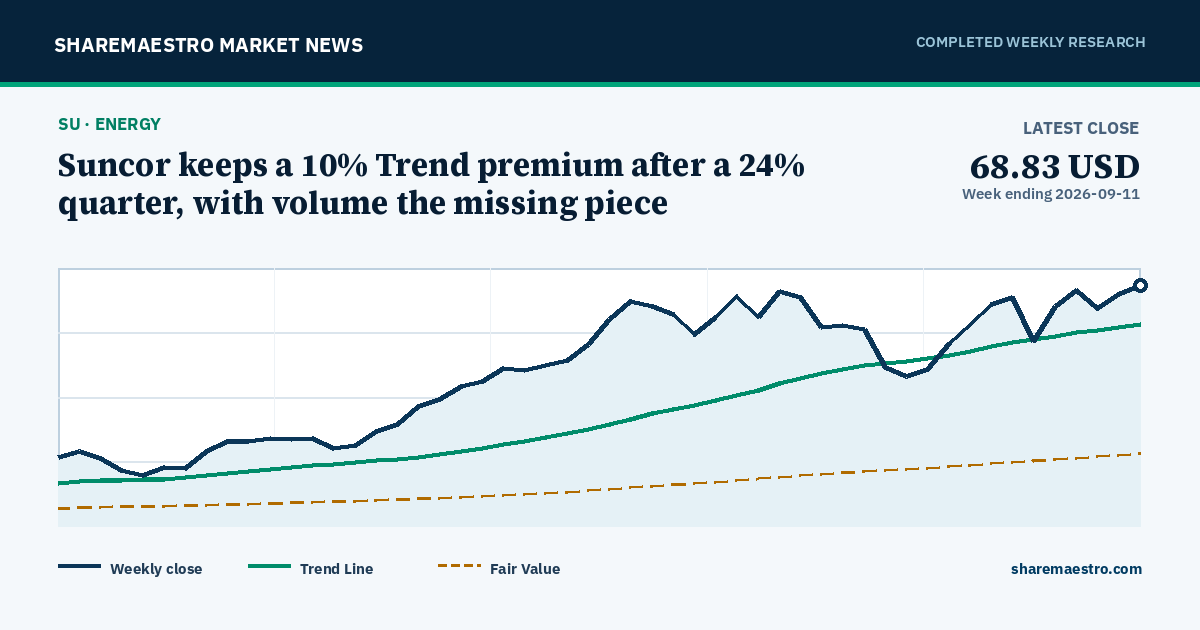 SHAREMAESTRO MARKET NEWS

COMPLETED WEEKLY RESEARCH

SU · ENERGY

Suncor keeps a 10% Trend premium after a 24% quarter, with volume the missing piece

LATEST CLOSE

68.83 USD

Week ending 2026-09-11

Weekly close

Trend Line

Fair Value

sharemaestro.com